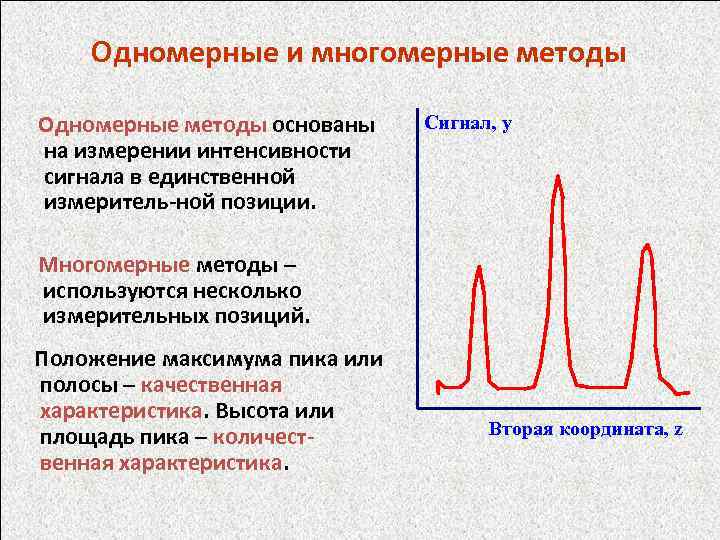 Одномерные и многомерные методы

Одномерные методы основаны на измерении интенсивности сигнала в единственной измеритель-ной позиции.

Многомерные методы – используются несколько измерительных позиций.

Положение максимума пика или полосы – качественная характеристика. Высота или площадь пика – количественная характеристика.

Сигнал, y

Вторая координата, z